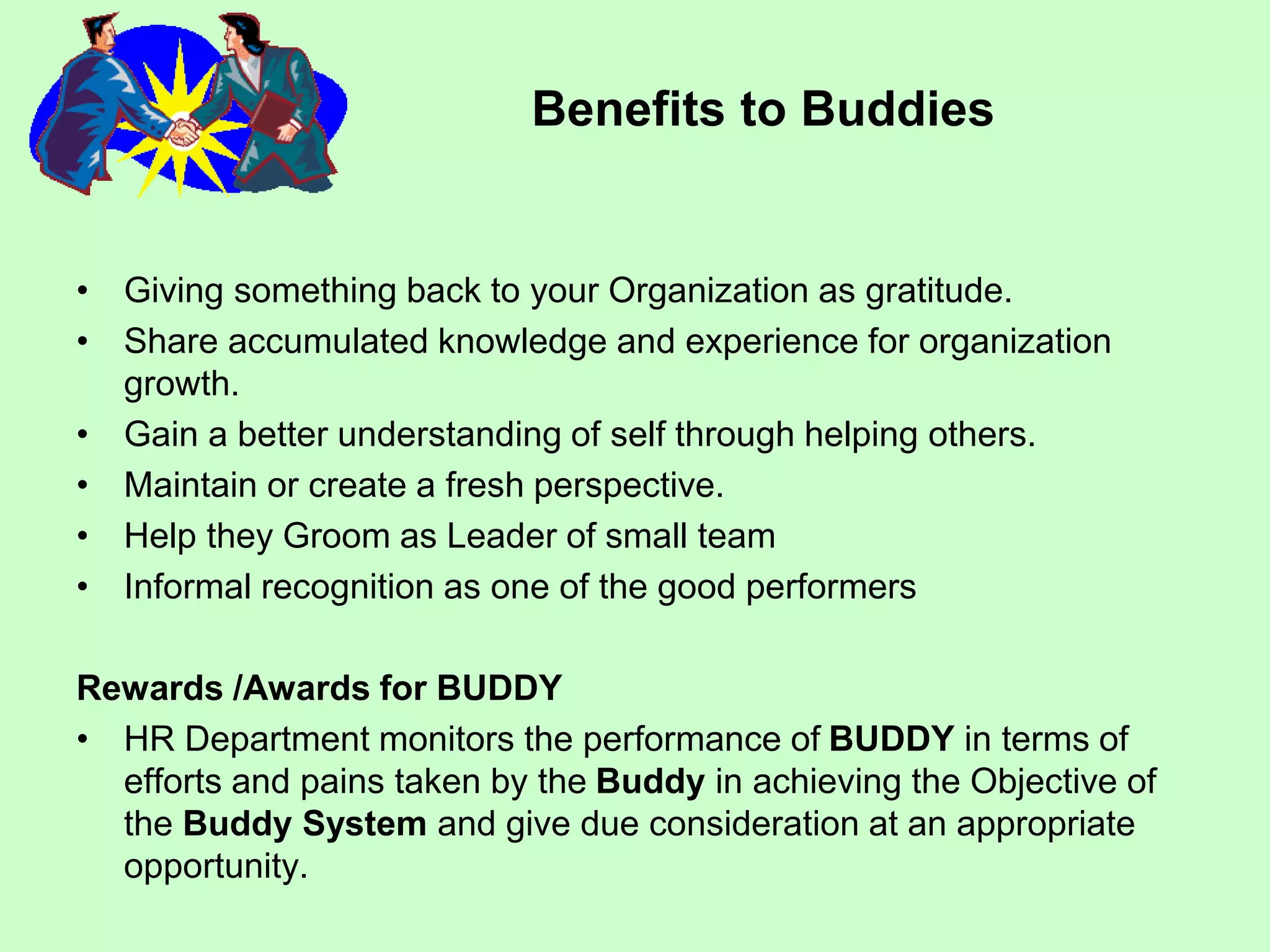 Benefits to Buddies

• Giving something back to your Organization as gratitude.
• Share accumulated knowledge and experience for organization growth.
• Gain a better understanding of self through helping others.
• Maintain or create a fresh perspective.
• Help they Groom as Leader of small team
• Informal recognition as one of the good performers

Rewards /Awards for BUDDY
• HR Department monitors the performance of BUDDY in terms of efforts and pains taken by the Buddy in achieving the Objective of the Buddy System and give due consideration at an appropriate opportunity.